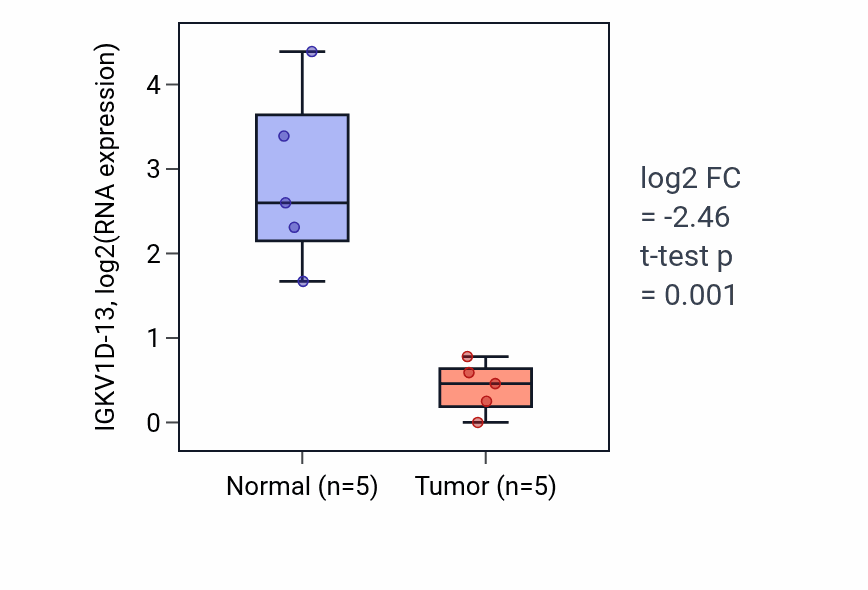 IGKV1D-13, log2(RNA expression)

4
3
2
1
0

Normal (n=5)
Tumor (n=5)

log2 FC
= -2.46
t-test p
= 0.001